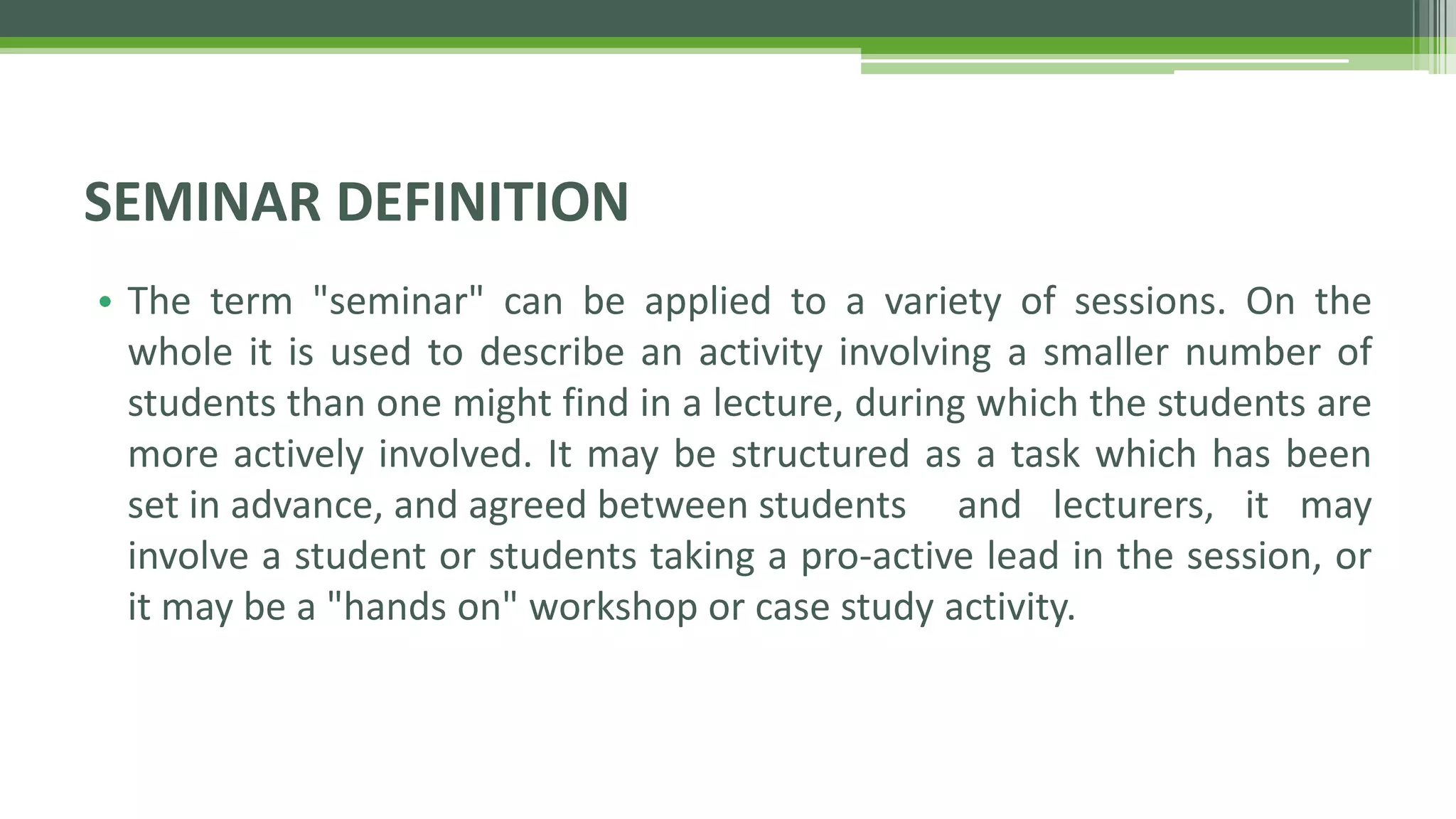 SEMINAR DEFINITION

• The term "seminar" can be applied to a variety of sessions. On the whole it is used to describe an activity involving a smaller number of students than one might find in a lecture, during which the students are more actively involved. It may be structured as a task which has been set in advance, and agreed between students and lecturers, it may involve a student or students taking a pro-active lead in the session, or it may be a "hands on" workshop or case study activity.